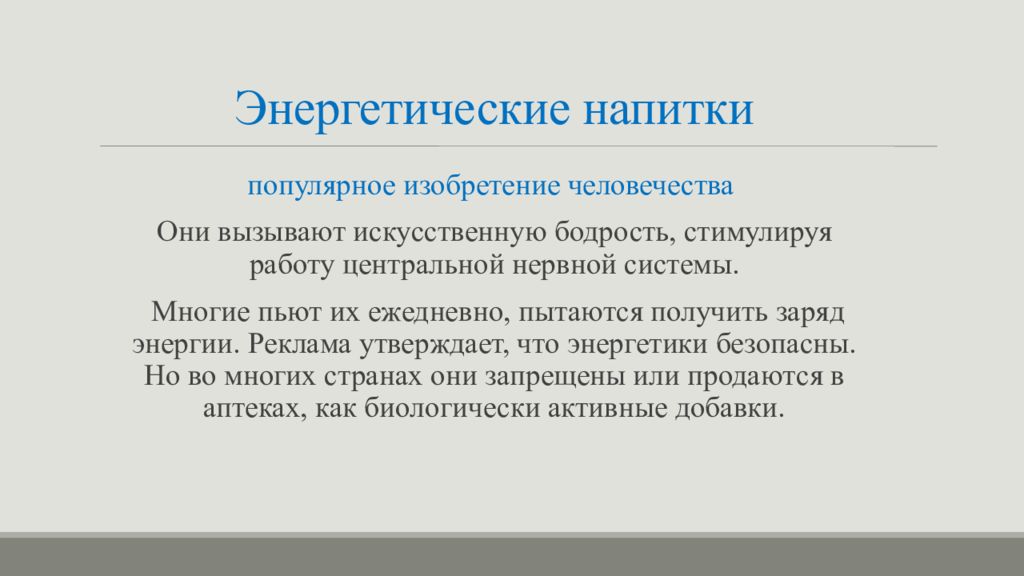 Энергетические напитки

популярное изобретение человечества

Они вызывают искусственную бодрость, стимулируя работу центральной нервной системы.

Многие пьют их ежедневно, пытаются получить заряд энергии. Реклама утверждает, что энергетики безопасны. Но во многих странах они запрещены или продаются в аптеках, как биологически активные добавки.